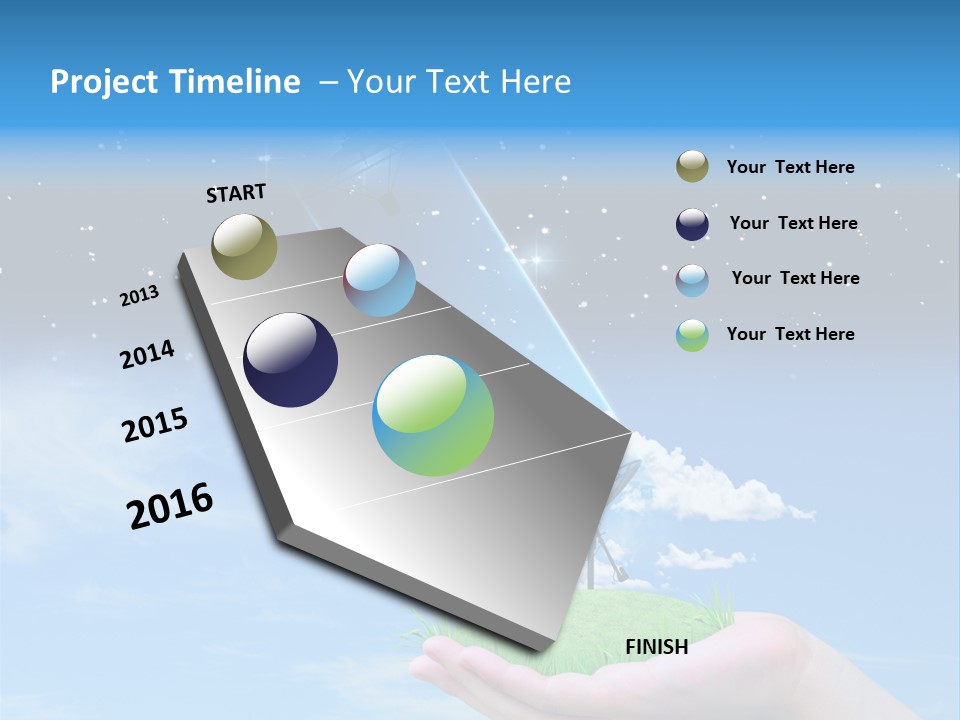 Project Timeline – Your Text Here

START

2013

2014

2015

2016

FINISH

Your Text Here

Your Text Here

Your Text Here

Your Text Here